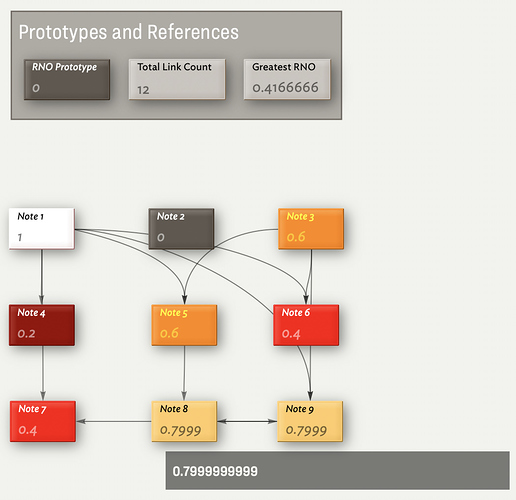 Prototypes and References

RNO Prototype
0

Total Link Count
12

Greatest RNO
0.4166666

Note 1
1

Note 2
0

Note 3
0.6

Note 4
0.2

Note 5
0.6

Note 6
0.4

Note 7
0.4

Note 8
0.7999

Note 9
0.7999

0.7999999999